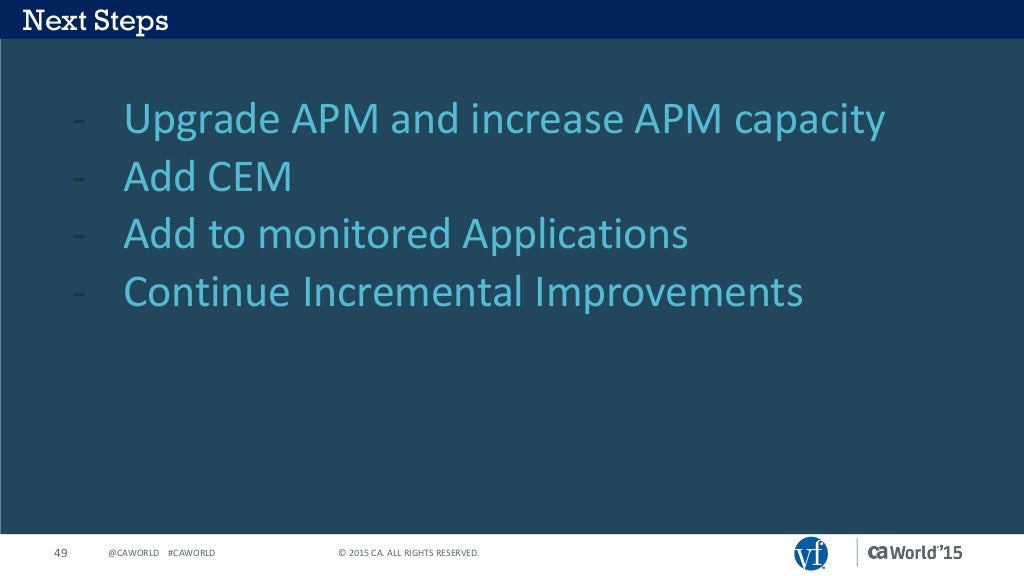 Next Steps

- Upgrade APM and increase APM capacity
- Add CEM
- Add to monitored Applications
- Continue Incremental Improvements

49 @CAWORLD #CAWORLD © 2015 CA. ALL RIGHTS RESERVED.

vf

ca World'15